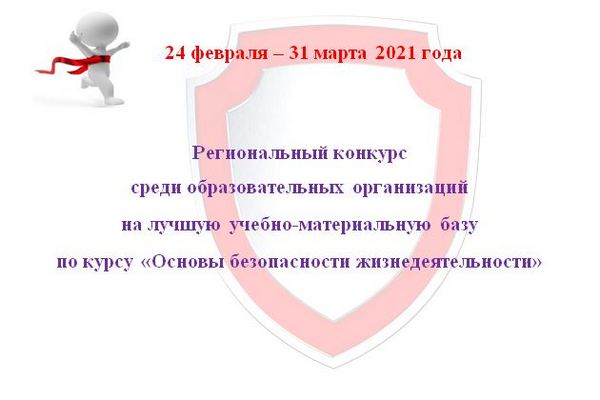 24 февраля – 31 марта 2021 года

Региональный конкурс
среди образовательных организаций
на лучшую учебно-материальную базу
по курсу «Основы безопасности жизнедеятельности»